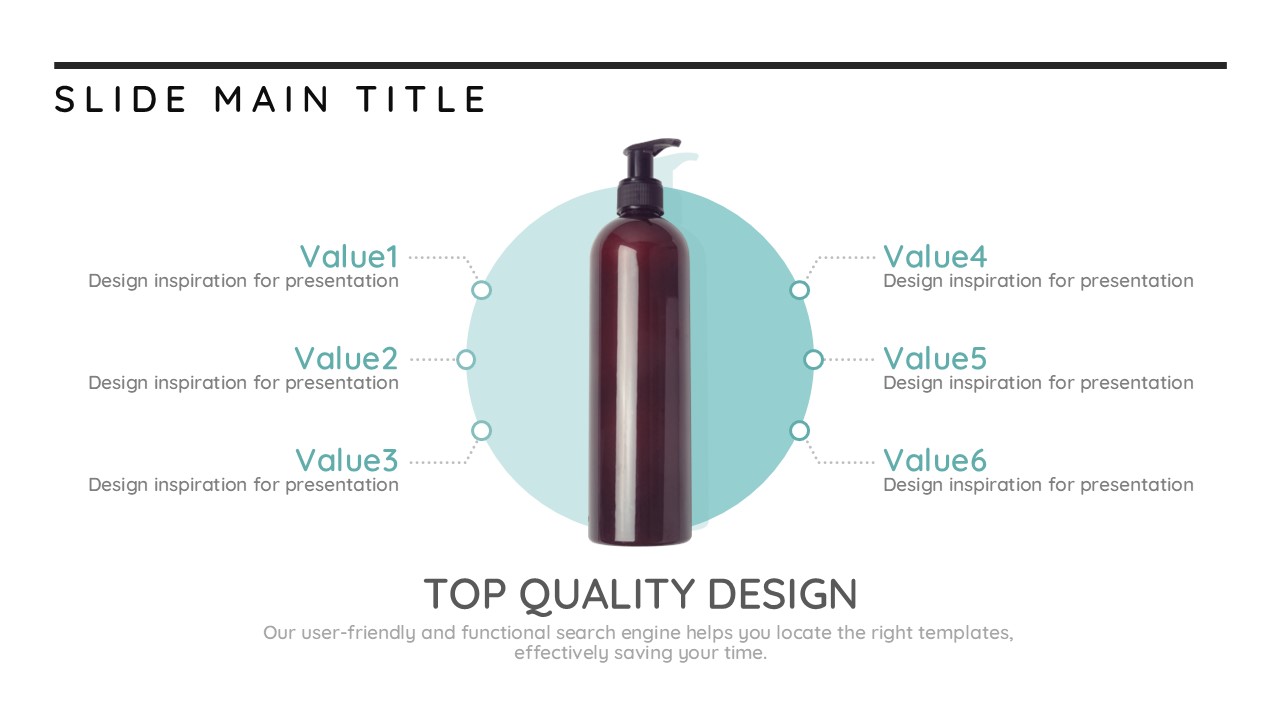 SLIDE MAIN TITLE

Value1
Design inspiration for presentation

Value2
Design inspiration for presentation

Value3
Design inspiration for presentation

Value4
Design inspiration for presentation

Value5
Design inspiration for presentation

Value6
Design inspiration for presentation

TOP QUALITY DESIGN

Our user-friendly and functional search engine helps you locate the right templates, effectively saving your time.